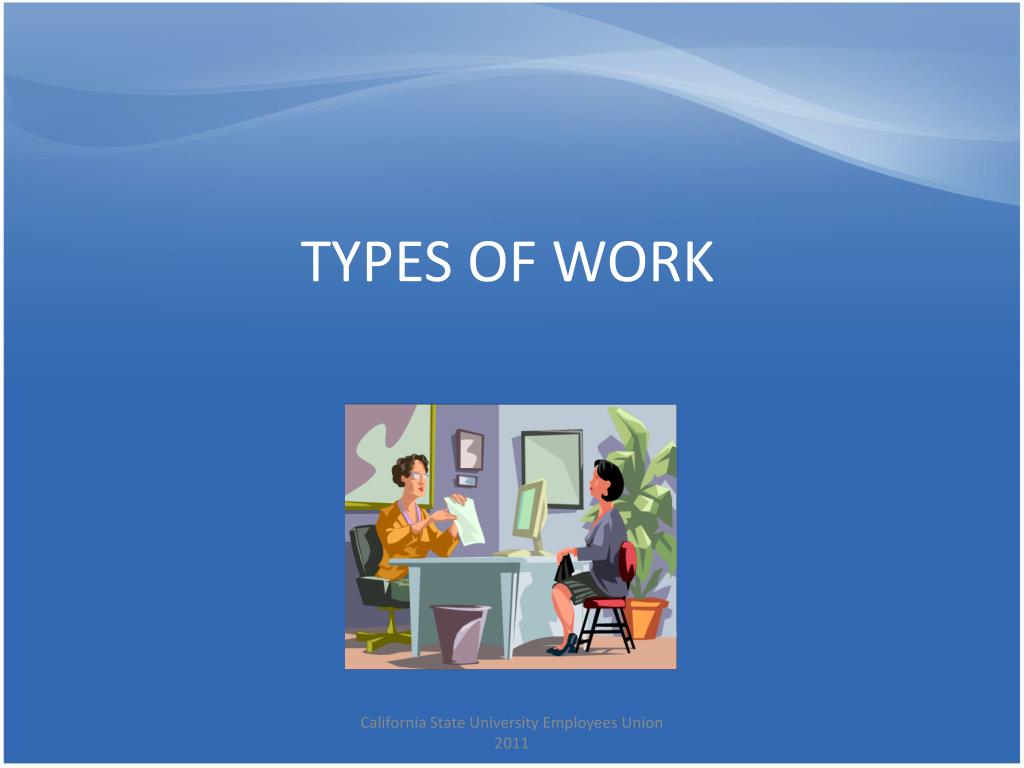 TYPES OF WORK

California State University Employees Union
2011